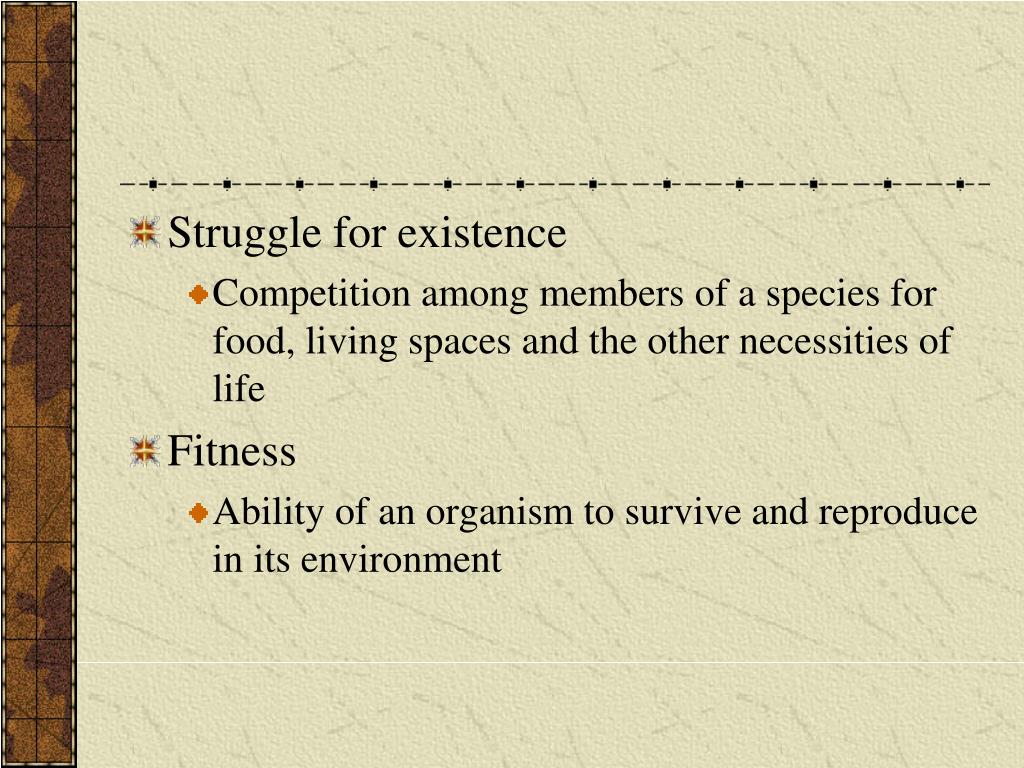 Struggle for existence

Competition among members of a species for food, living spaces and the other necessities of life

Fitness

Ability of an organism to survive and reproduce in its environment